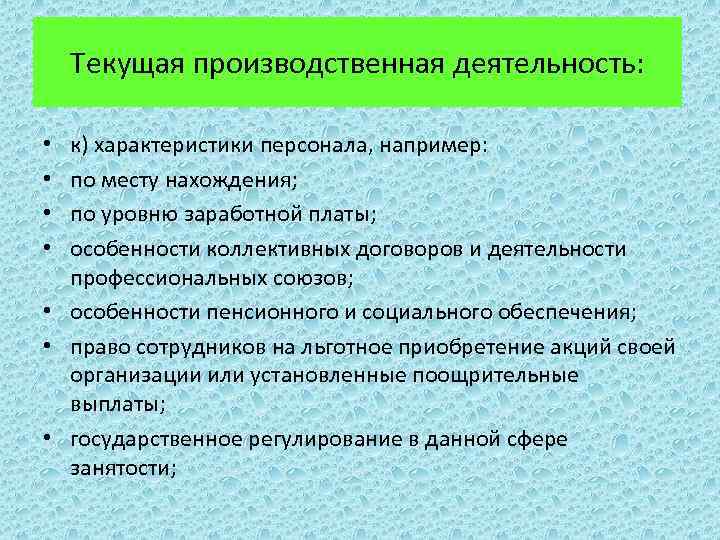 Текущая производственная деятельность:

• к) характеристики персонала, например:
• по месту нахождения;
• по уровню заработной платы;
• особенности коллективных договоров и деятельности профессиональных союзов;
• особенности пенсионного и социального обеспечения;
• право сотрудников на льготное приобретение акций своей организации или установленные поощрительные выплаты;
• государственное регулирование в данной сфере занятости;